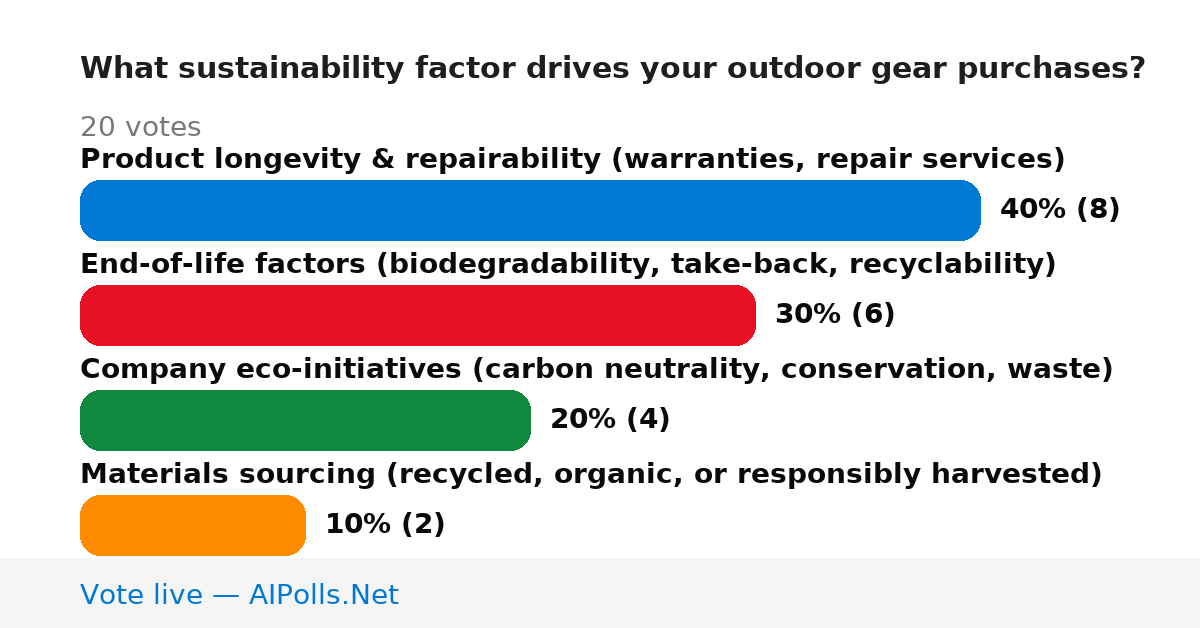 What sustainability factor drives your outdoor gear purchases?

20 votes

Product longevity & repairability (warranties, repair services)

40% (8)

End-of-life factors (biodegradability, take-back, recyclability)

30% (6)

Company eco-initiatives (carbon neutrality, conservation, waste)

20% (4)

Materials sourcing (recycled, organic, or responsibly harvested)

10% (2)

Vote live — AIPolls.Net